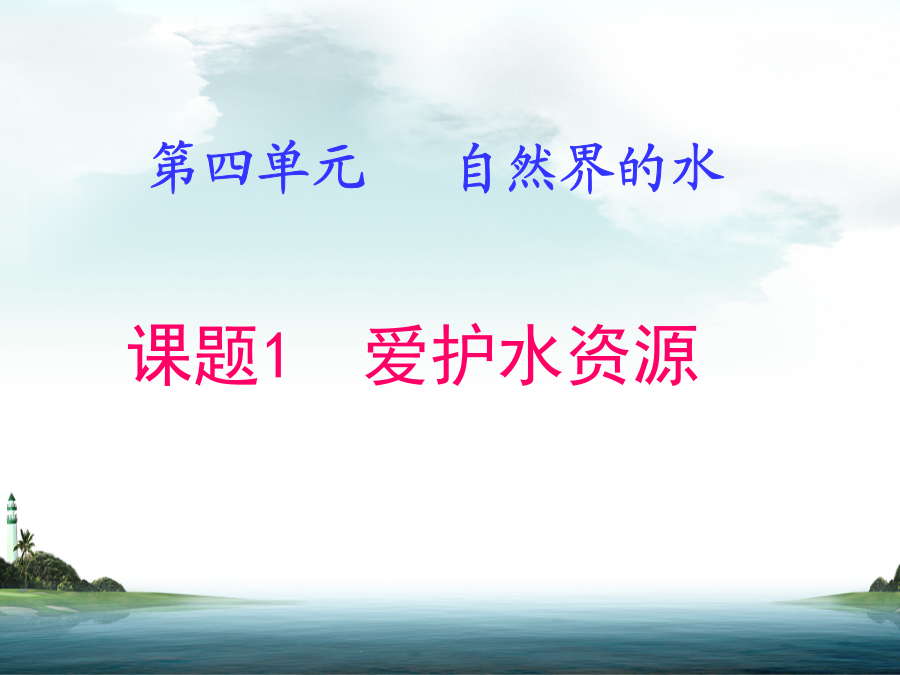 第四单元　　自然界的水

课题1　爱护水资源